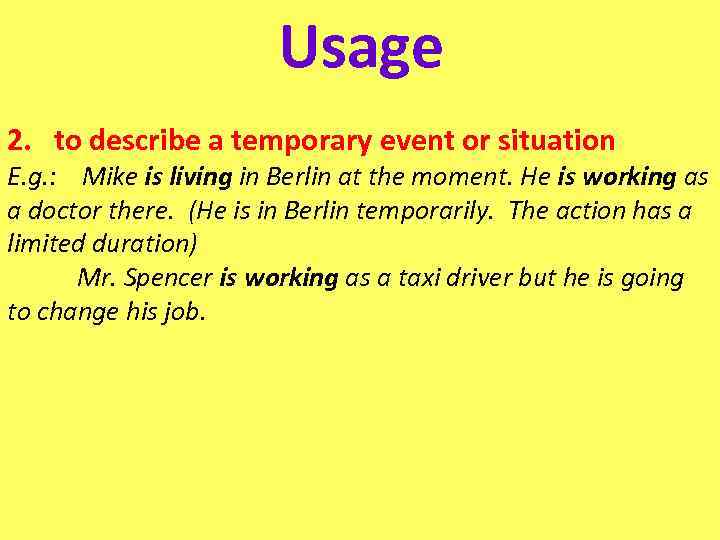 Usage

2. to describe a temporary event or situation

E.g.: Mike is living in Berlin at the moment. He is working as a doctor there. (He is in Berlin temporarily. The action has a limited duration)

Mr. Spencer is working as a taxi driver but he is going to change his job.